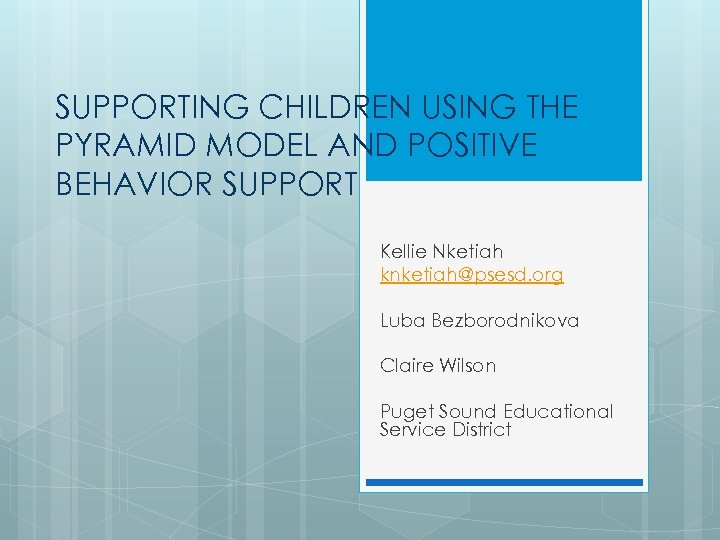 SUPPORTING CHILDREN USING THE PYRAMID MODEL AND POSITIVE BEHAVIOR SUPPORT

Kellie Nketiah
knketiah@psesd.org

Luba Bezborodnikova

Claire Wilson

Puget Sound Educational Service District